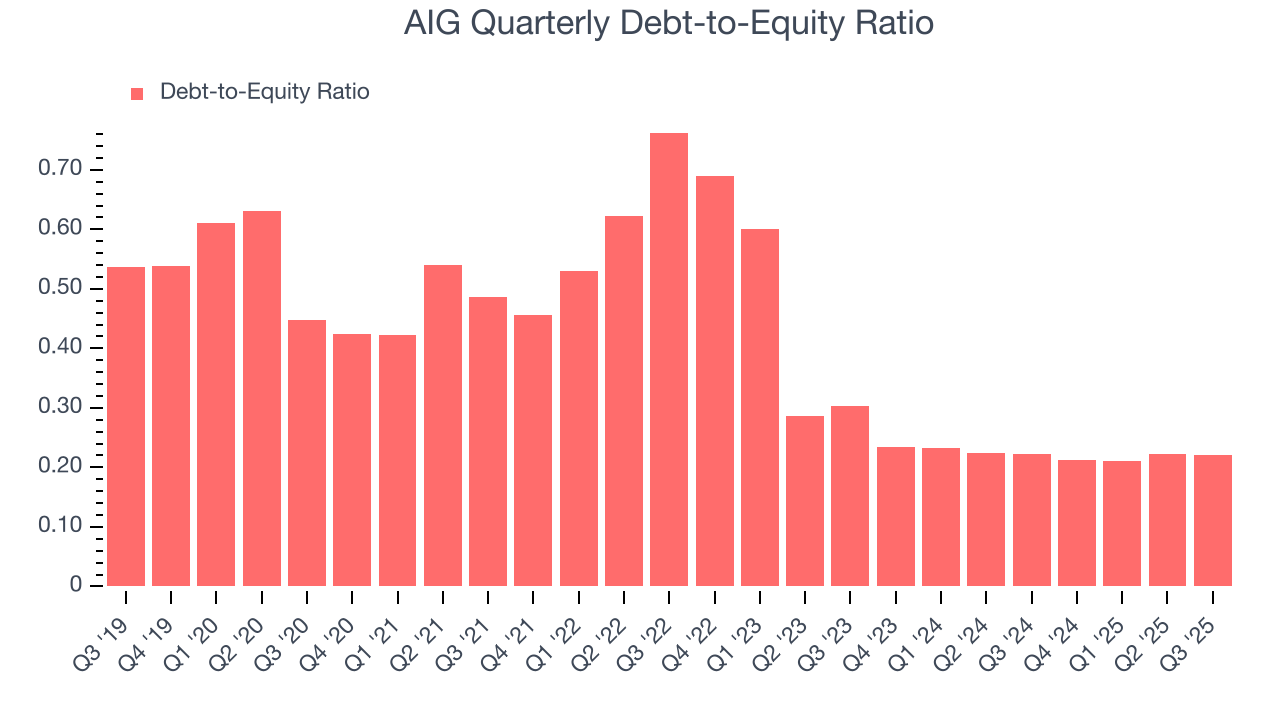 AIG Quarterly Debt-to-Equity Ratio

Debt-to-Equity Ratio

0.70
0.60
0.50
0.40
0.30
0.20
0.10
0

Q3 '19
Q4 '19
Q1 '20
Q2 '20
Q3 '20
Q4 '20
Q1 '21
Q2 '21
Q3 '21
Q4 '21
Q1 '22
Q2 '22
Q3 '22
Q4 '22
Q1 '23
Q2 '23
Q3 '23
Q4 '23
Q1 '24
Q2 '24
Q3 '24
Q4 '24
Q1 '25
Q2 '25
Q3 '25